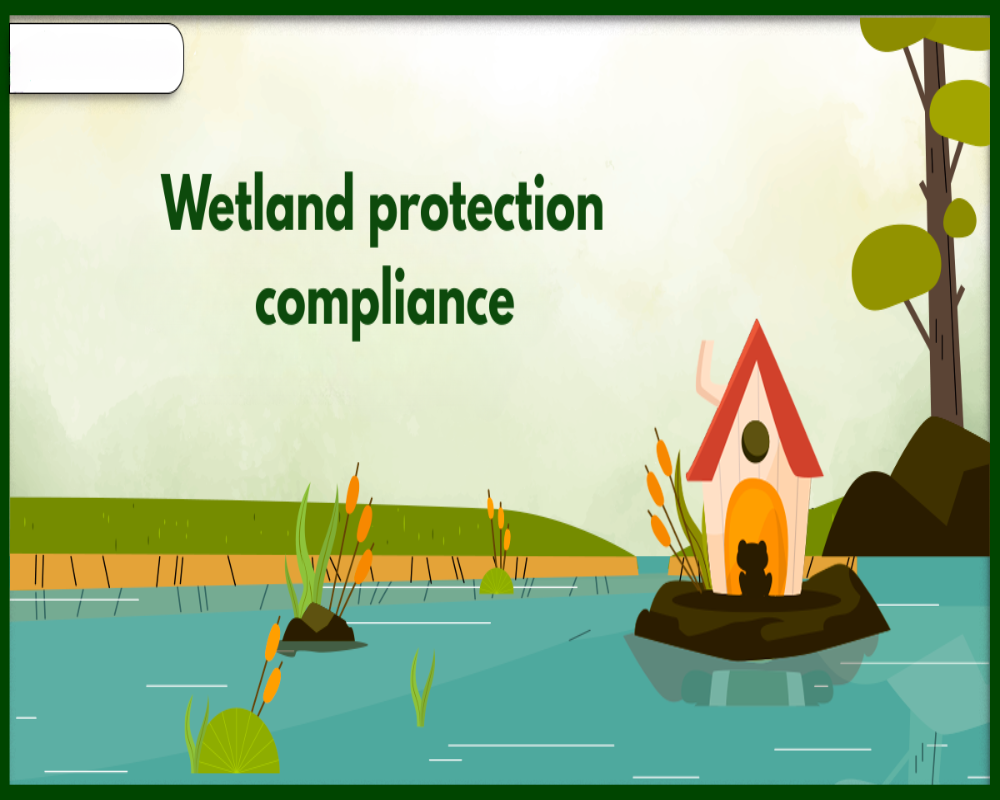 Wetland protection compliance